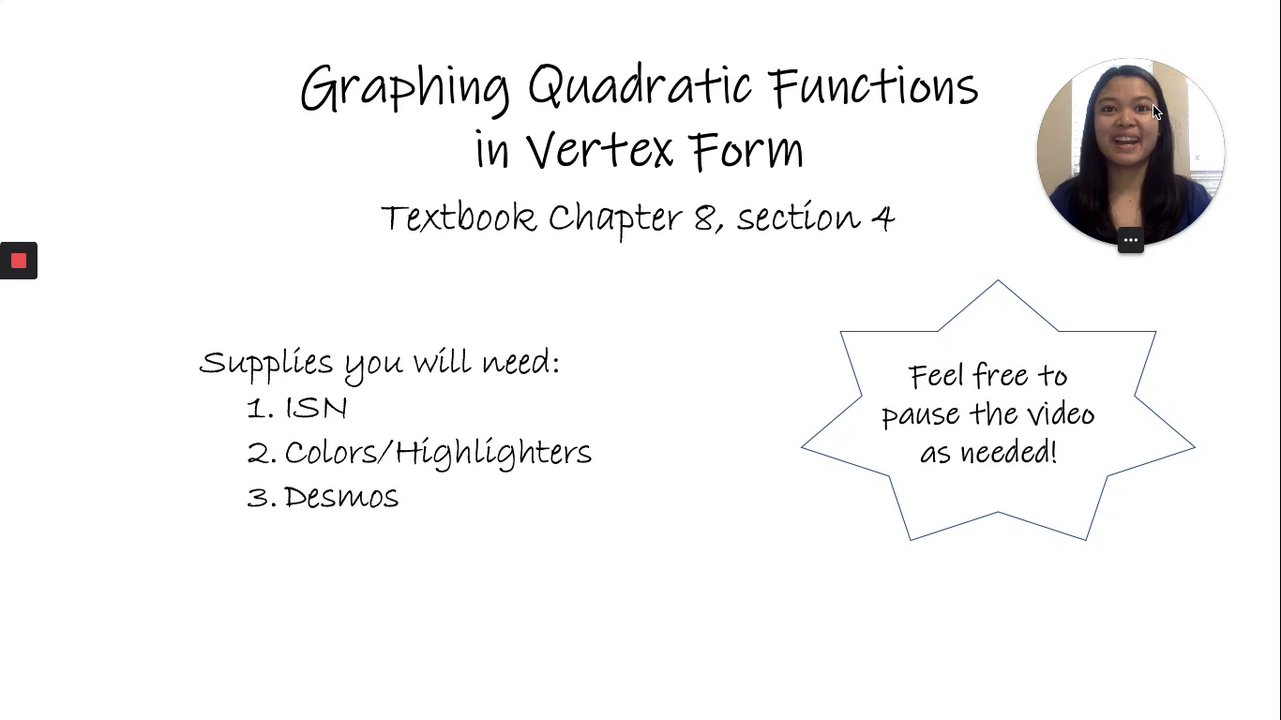 Graphing Quadratic Functions in Vertex Form

Textbook Chapter 8, section 4

Supplies you will need:
1. ISN
2. Colors/Highlighters
3. Desmos

Feel free to pause the video as needed!